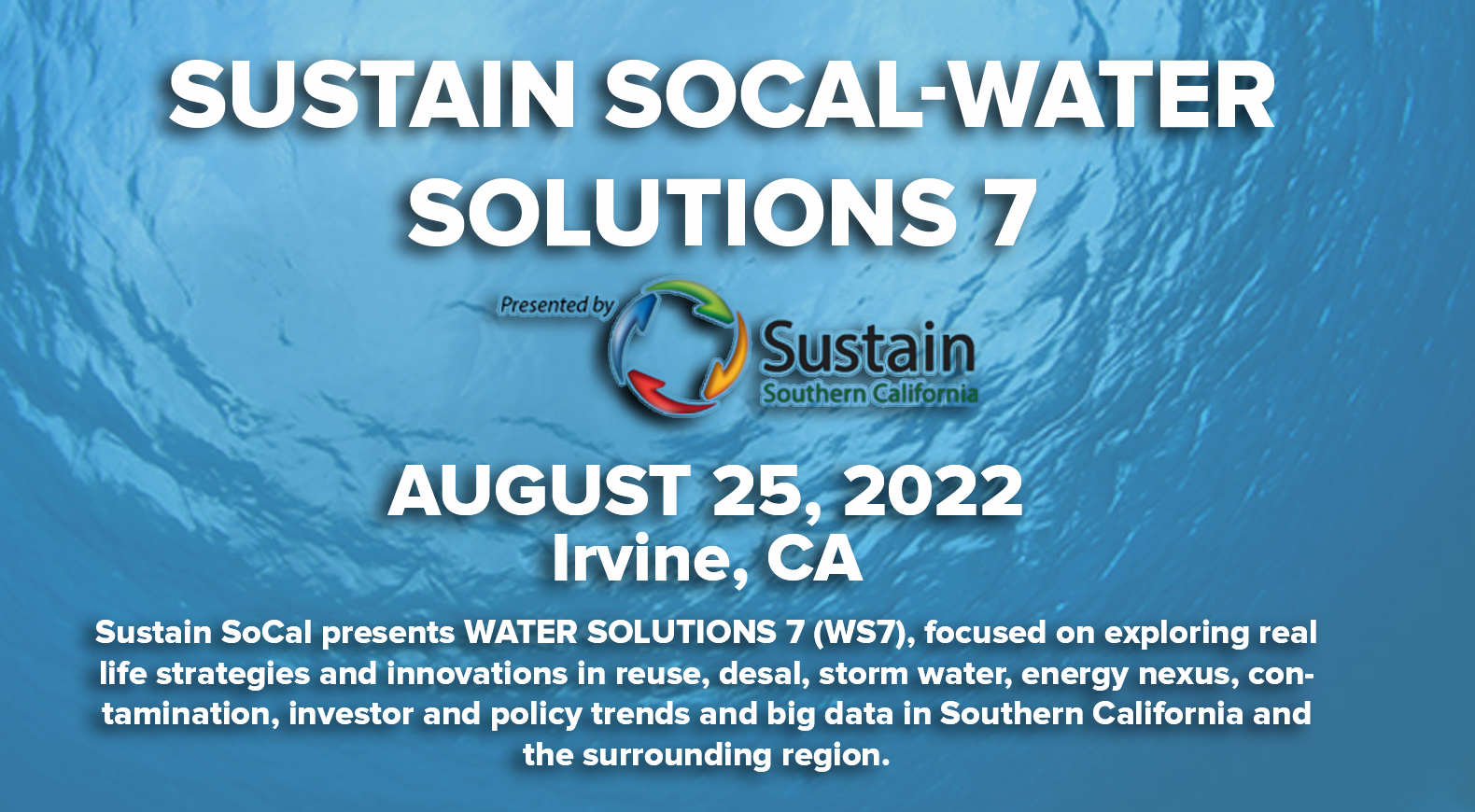 SUSTAIN SOCAL-WATER SOLUTIONS 7

Presented by

Sustain
Southern California

AUGUST 25, 2022
Irvine, CA

Sustain SoCal presents WATER SOLUTIONS 7 (WS7), focused on exploring real life strategies and innovations in reuse, desal, storm water, energy nexus, contamination, investor and policy trends and big data in Southern California and the surrounding region.